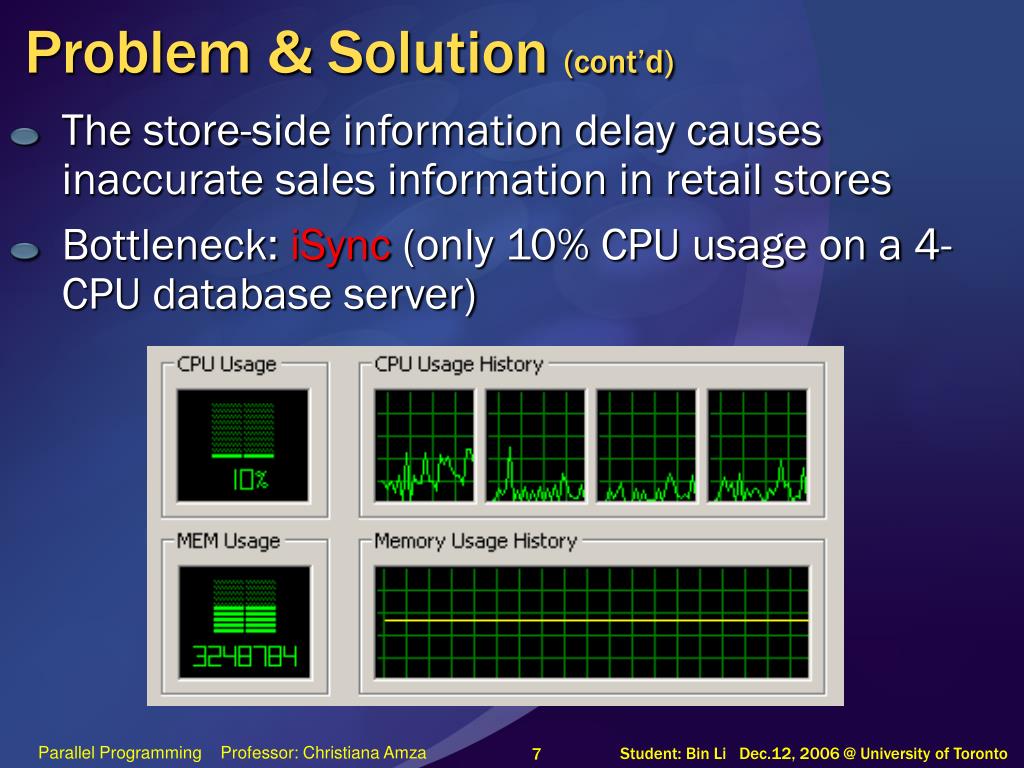 Problem & Solution (cont'd)

The store-side information delay causes inaccurate sales information in retail stores

Bottleneck: iSync (only 10% CPU usage on a 4-CPU database server)

CPU Usage

10%

CPU Usage History

MEM Usage

3248784

Memory Usage History

Parallel Programming Professor: Christiana Amza 7 Student: Bin Li Dec.12, 2006 @ University of Toronto